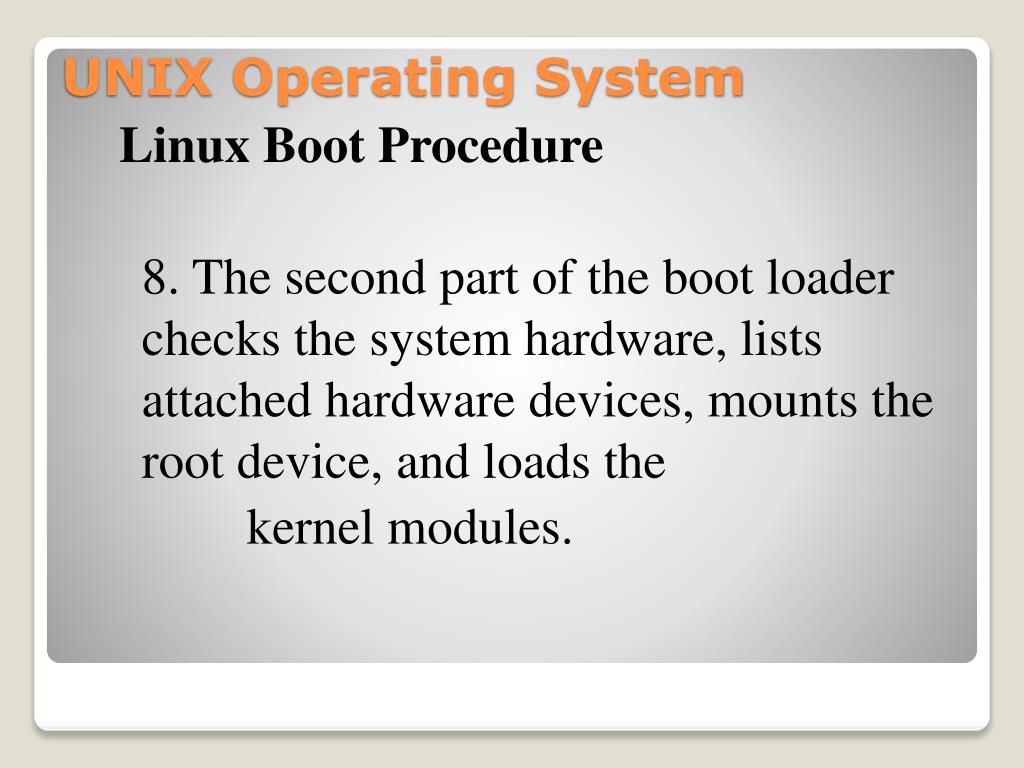 UNIX Operating System

Linux Boot Procedure

8. The second part of the boot loader checks the system hardware, lists attached hardware devices, mounts the root device, and loads the kernel modules.